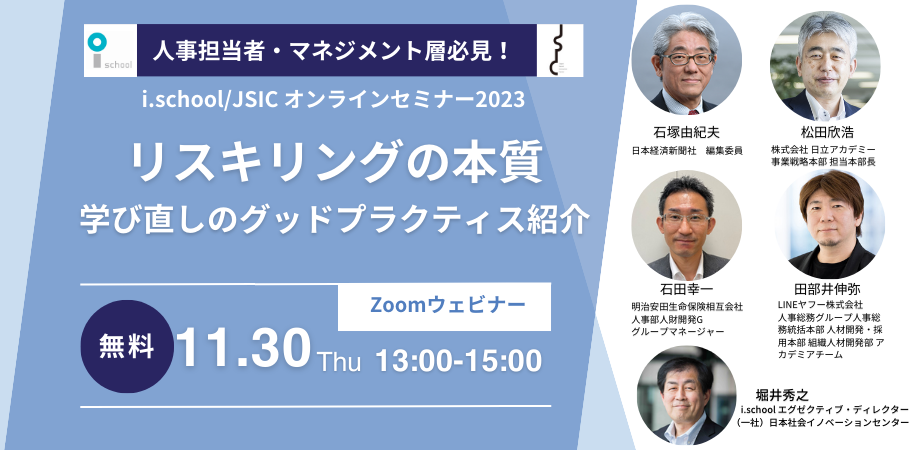 i school

人事担当者・マネジメント層必見！

i.school/JSIC オンラインセミナー2023

リスキリングの本質
学び直しのグッドプラクティス紹介

Zoomウェビナー

無料 11.30 Thu 13:00-15:00

石塚由紀夫
日本経済新聞社　編集委員

松田欣浩
株式会社 日立アカデミー
事業戦略本部 担当本部長

石田幸一
明治安田生命保険相互会社
人事部人財開発G
グループマネージャー

田部井伸弥
LINEヤフー株式会社
人事総務グループ人事総務統括本部 人材開発・採用本部 組織人材開発部 アカデミアチーム

堀井秀之
i.school エグゼクティブ・ディレクター
（一社）日本社会イノベーションセンター